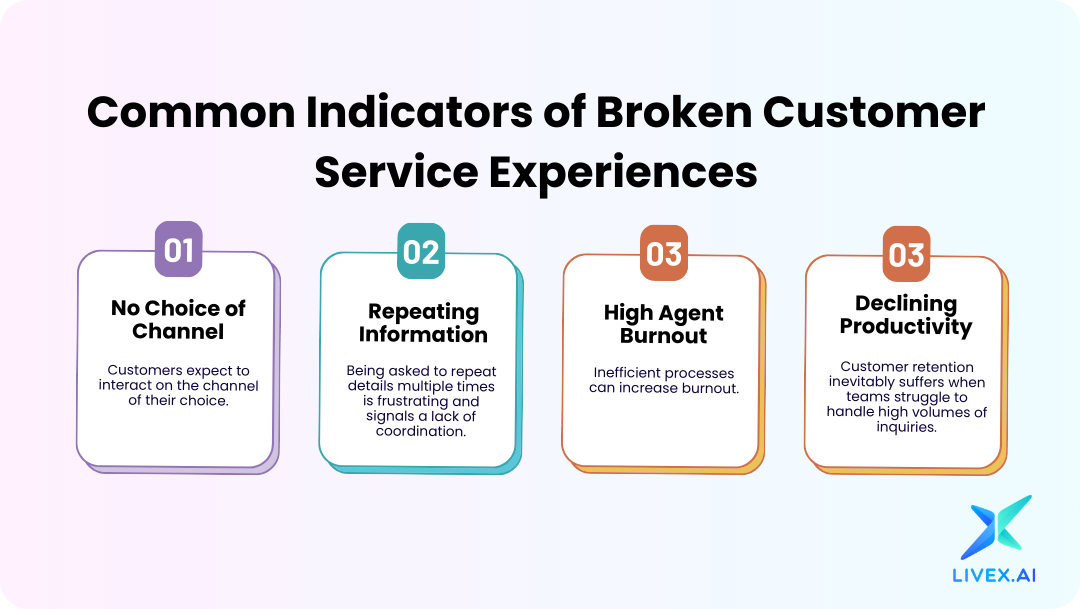 Common Indicators of Broken Customer Service Experiences

01

No Choice of Channel

Customers expect to interact on the channel of their choice.

02

Repeating Information

Being asked to repeat details multiple times is frustrating and signals a lack of coordination.

03

High Agent Burnout

Inefficient processes can increase burnout.

03

Declining Productivity

Customer retention inevitably suffers when teams struggle to handle high volumes of inquiries.

LIVEX.AI